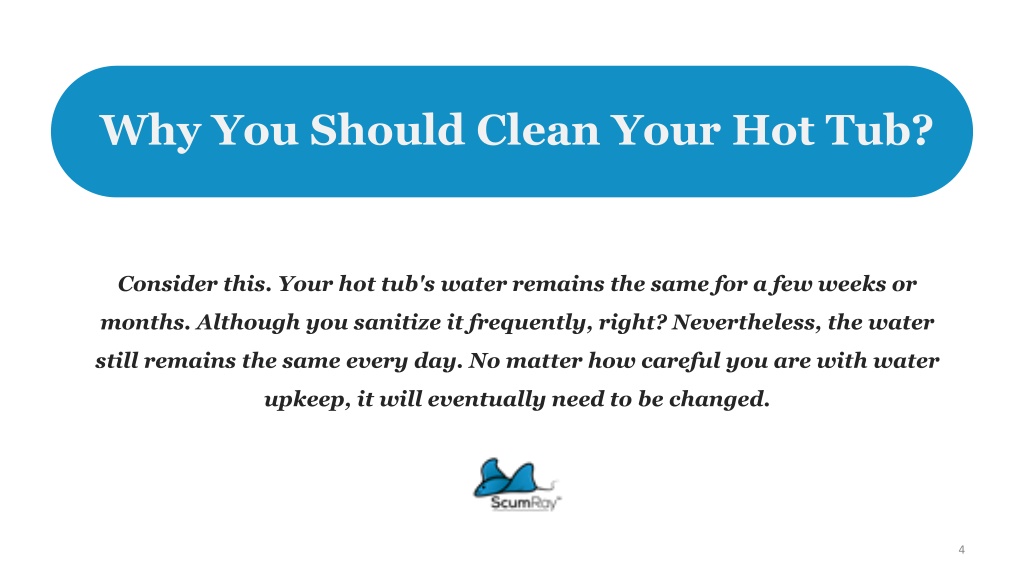 Why You Should Clean Your Hot Tub?

Consider this. Your hot tub's water remains the same for a few weeks or months. Although you sanitize it frequently, right? Nevertheless, the water still remains the same every day. No matter how careful you are with water upkeep, it will eventually need to be changed.

ScumRay

4